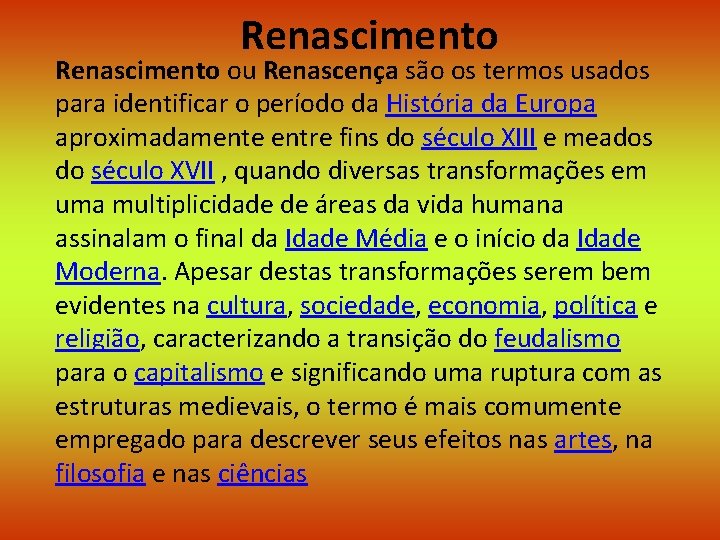 Renascimento

Renascimento ou Renascença são os termos usados para identificar o período da História da Europa aproximadamente entre fins do século XIII e meados do século XVII , quando diversas transformações em uma multiplicidade de áreas da vida humana assinalam o final da Idade Média e o início da Idade Moderna. Apesar destas transformações serem bem evidentes na cultura, sociedade, economia, política e religião, caracterizando a transição do feudalismo para o capitalismo e significando uma ruptura com as estruturas medievais, o termo é mais comumente empregado para descrever seus efeitos nas artes, na filosofia e nas ciências